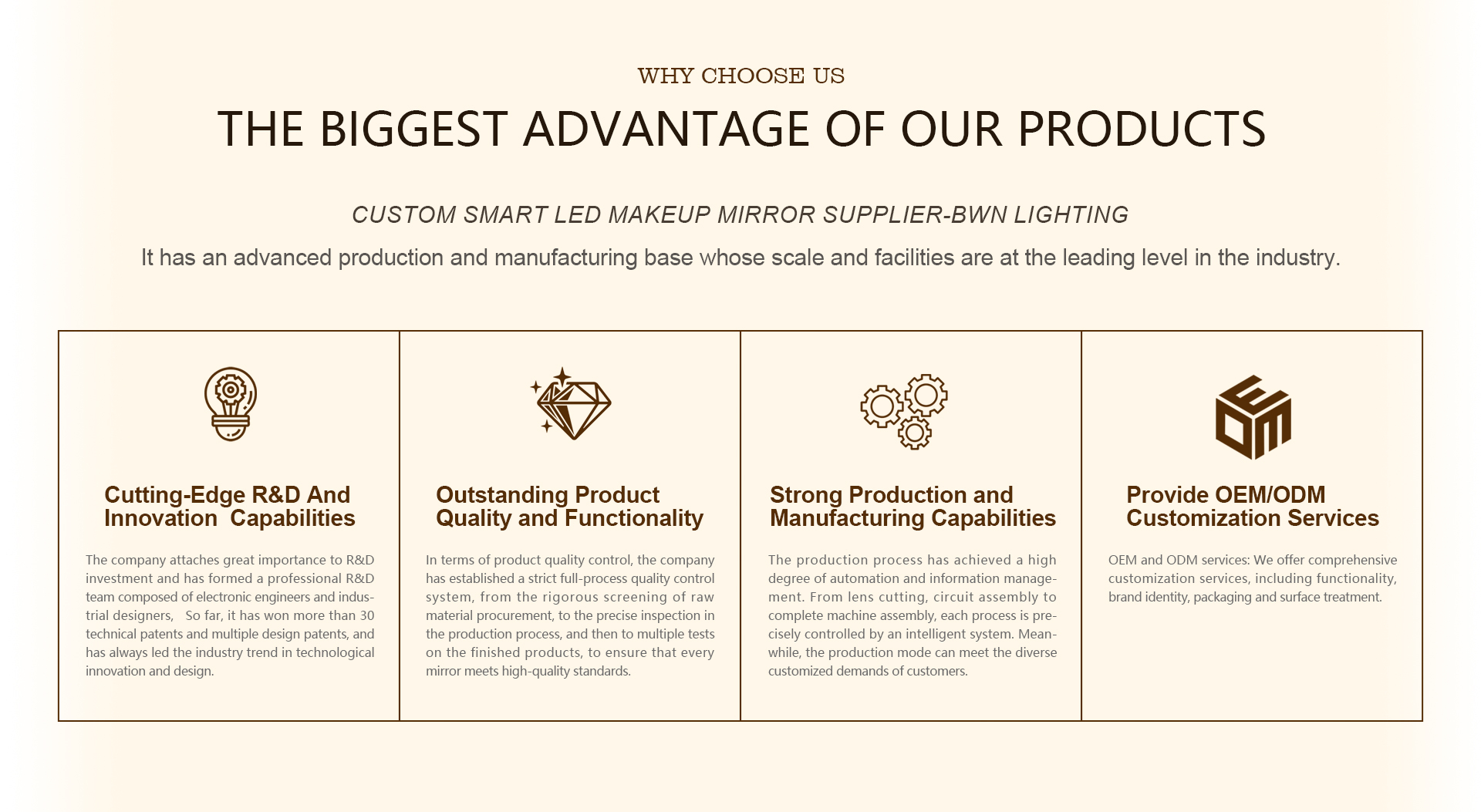 WHY CHOOSE US

THE BIGGEST ADVANTAGE OF OUR PRODUCTS

CUSTOM SMART LED MAKEUP MIRROR SUPPLIER-BWN LIGHTING

It has an advanced production and manufacturing base whose scale and facilities are at the leading level in the industry.

OEM

Cutting-Edge R&D And Innovation Capabilities

The company attaches great importance to R&D investment and has formed a professional R&D team composed of electronic engineers and industrial designers, So far, it has won more than 30 technical patents and multiple design patents, and has always led the industry trend in technological innovation and design.

Outstanding Product Quality and Functionality

In terms of product quality control, the company has established a strict full-process quality control system, from the rigorous screening of raw material procurement, to the precise inspection in the production process, and then to multiple tests on the finished products, to ensure that every mirror meets high-quality standards.

Strong Production and Manufacturing Capabilities

The production process has achieved a high degree of automation and information management. From lens cutting, circuit assembly to complete machine assembly, each process is precisely controlled by an intelligent system. Meanwhile, the production mode can meet the diverse customized demands of customers.

Provide OEM/ODM Customization Services

OEM and ODM services: We offer comprehensive customization services, including functionality, brand identity, packaging and surface treatment.